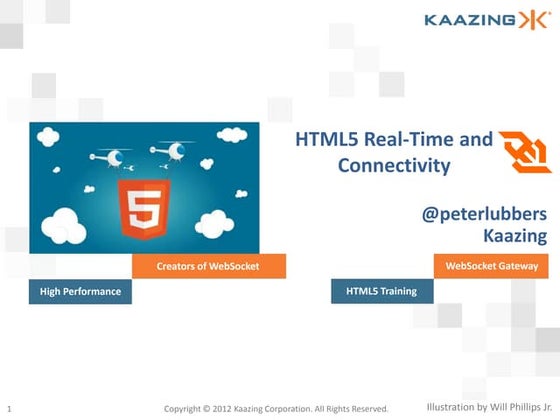 KAAZING

5

HTML5 Real-Time and Connectivity

@peterlubbers
Kaazing

Creators of WebSocket

High Performance

WebSocket Gateway

HTML5 Training

1

Copyright © 2012 Kaazing Corporation. All Rights Reserved.

Illustration by Will Phillips Jr.